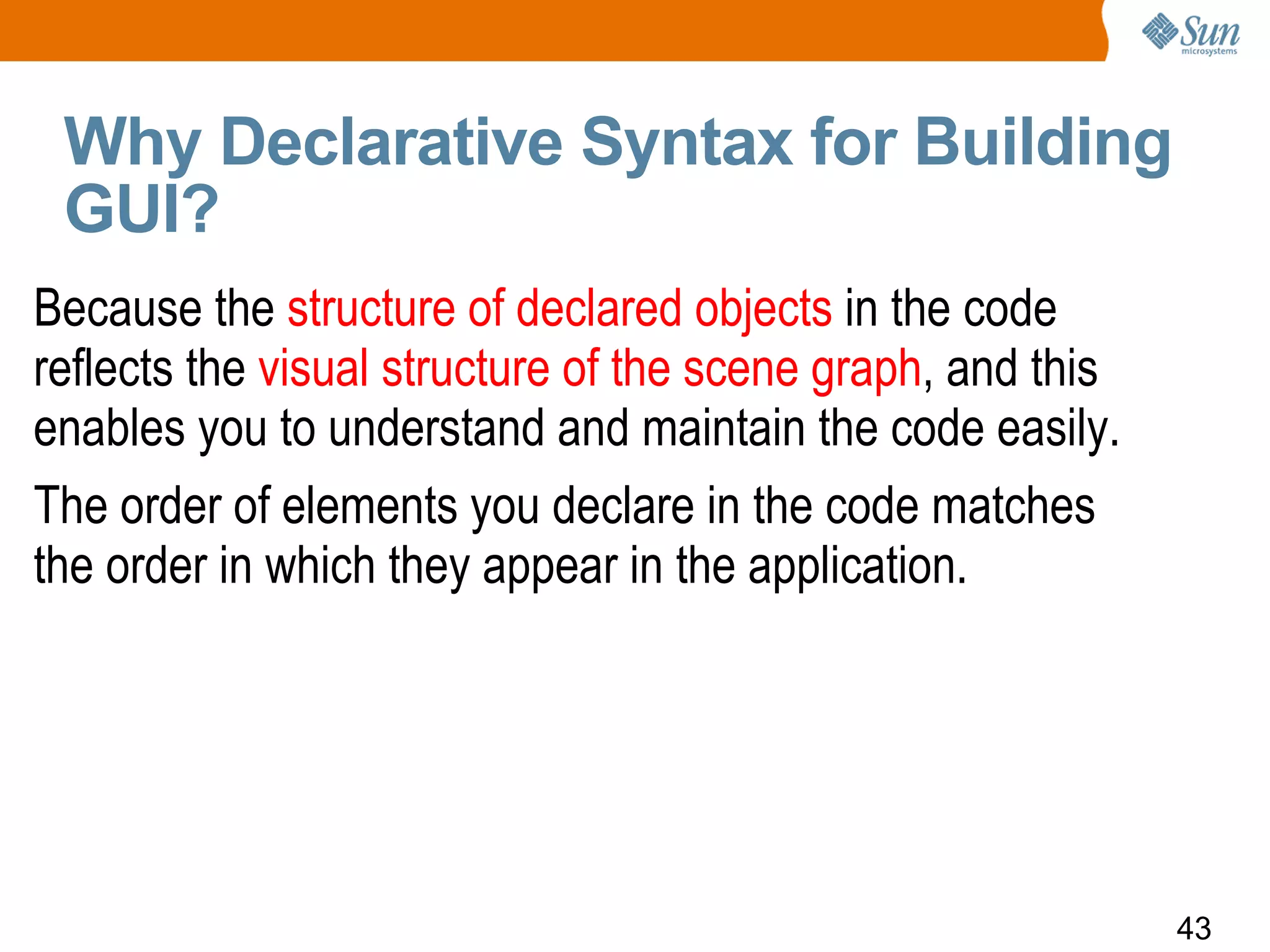 Sun microsystems

Why Declarative Syntax for Building GUI?

Because the structure of declared objects in the code reflects the visual structure of the scene graph, and this enables you to understand and maintain the code easily.

The order of elements you declare in the code matches the order in which they appear in the application.

43